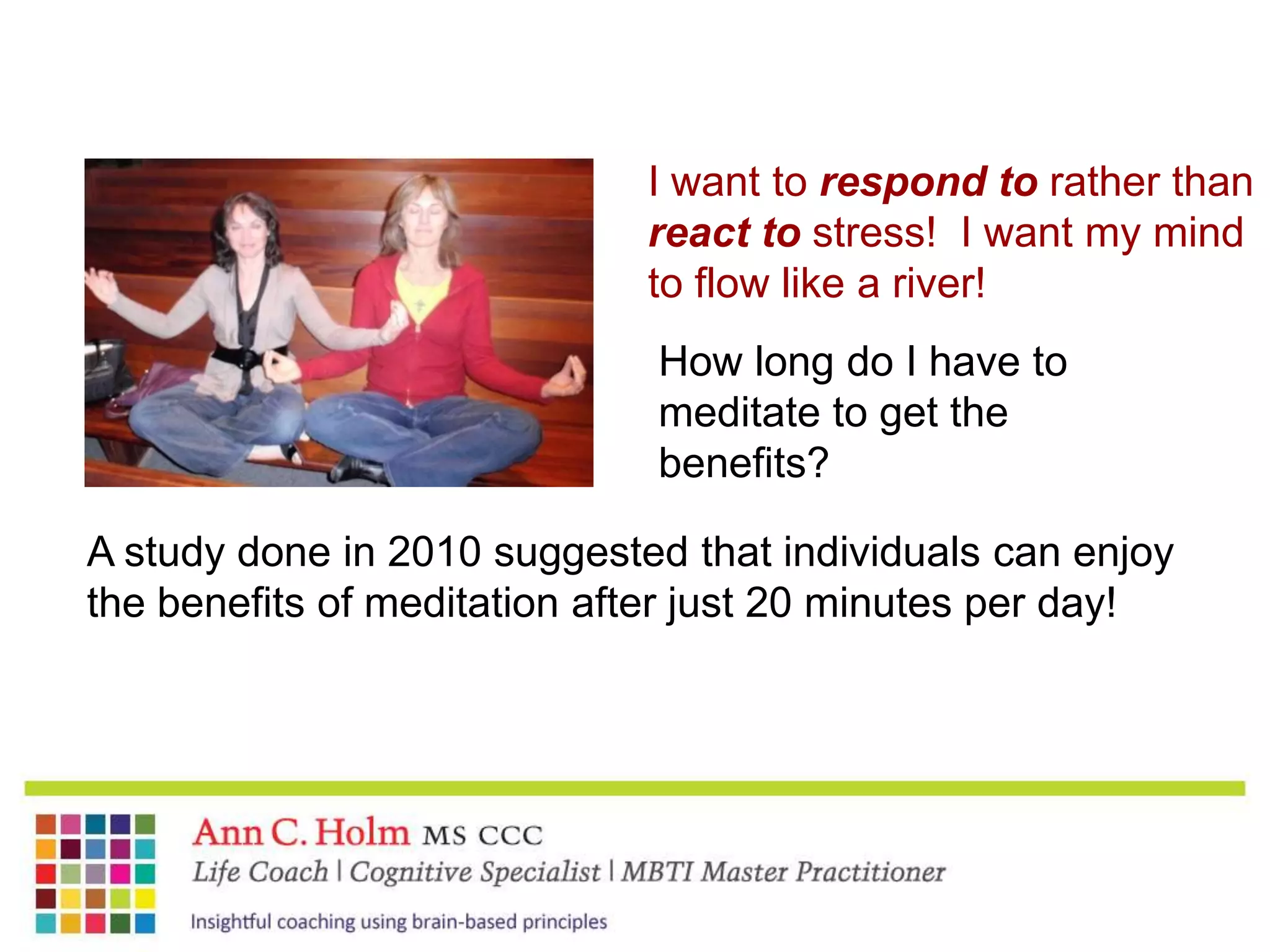 I want to respond to rather than react to stress! I want my mind to flow like a river!

How long do I have to meditate to get the benefits?

A study done in 2010 suggested that individuals can enjoy the benefits of meditation after just 20 minutes per day!

Ann C. Holm MS CCC
Life Coach | Cognitive Specialist | MBTI Master Practitioner

Insightful coaching using brain-based principles